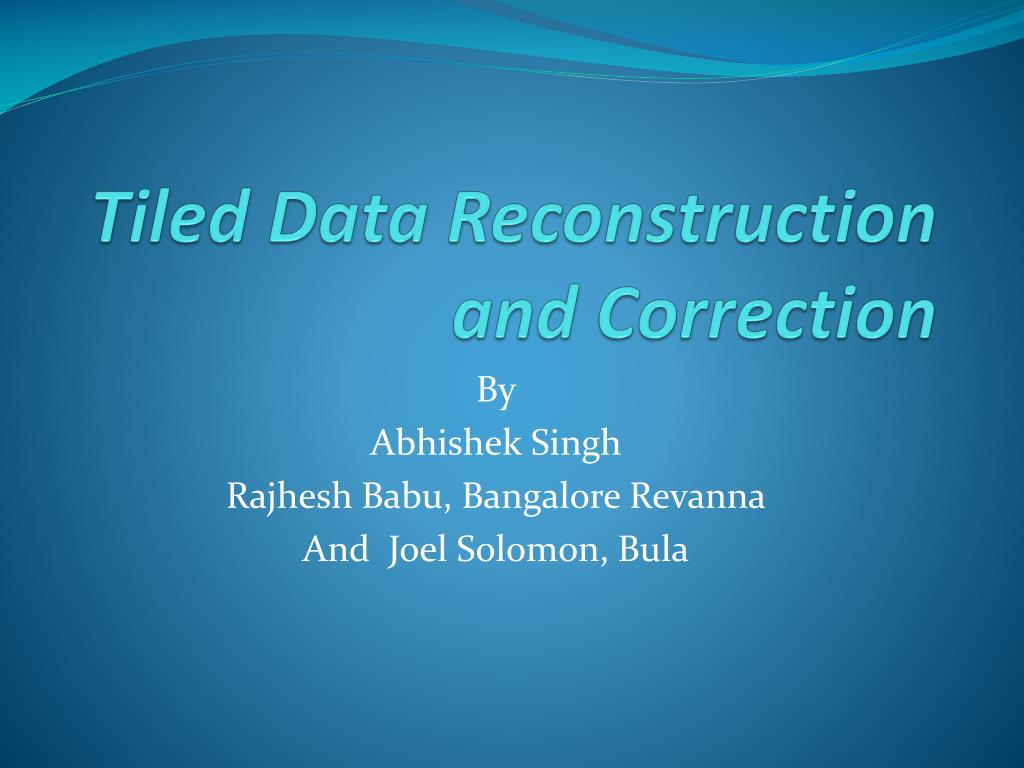 Tiled Data Reconstruction and Correction

By
Abhishek Singh
Rajhesh Babu, Bangalore Revanna
And Joel Solomon, Bula